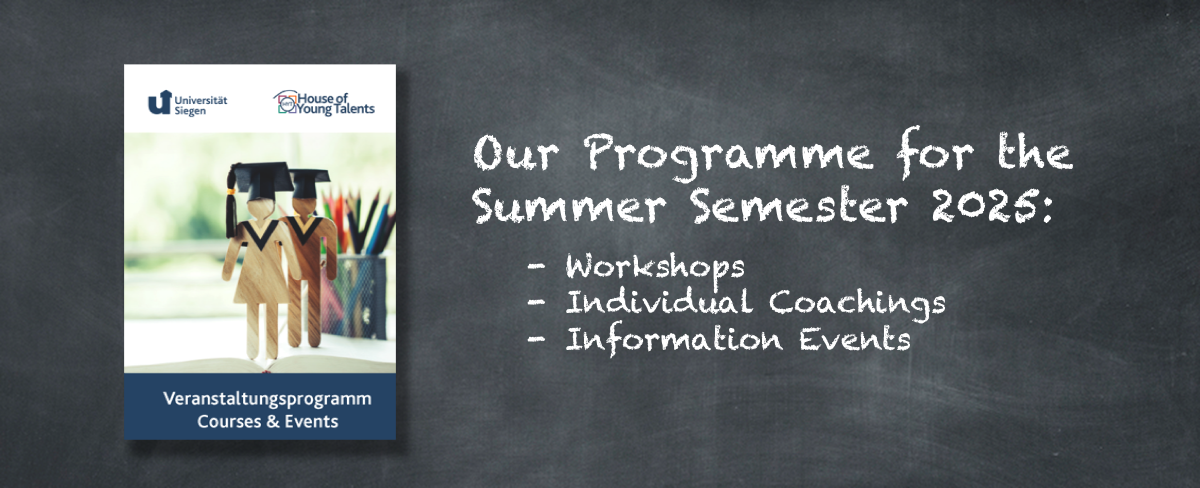 Universität Siegen

House of Young Talents

Veranstaltungsprogramm
Courses & Events

Our Programme for the Summer Semester 2025:

- Workshops
- Individual Coachings
- Information Events